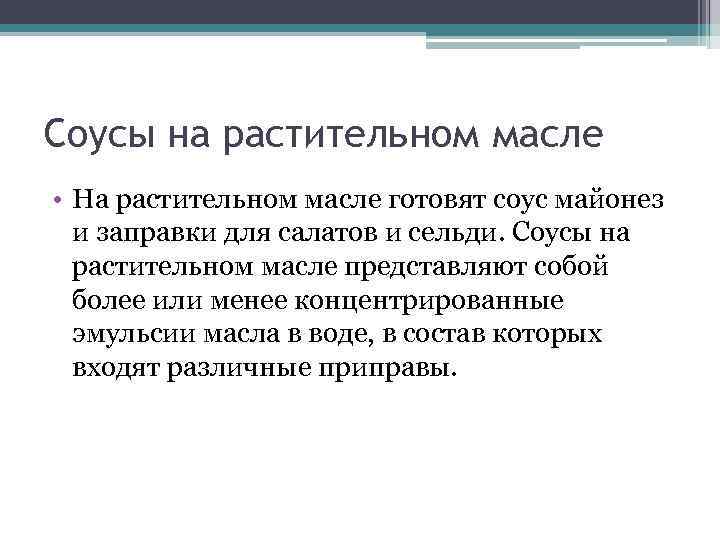 Соусы на растительном масле

• На растительном масле готовят соус майонез и заправки для салатов и сельди. Соусы на растительном масле представляют собой более или менее концентрированные эмульсии масла в воде, в состав которых входят различные приправы.